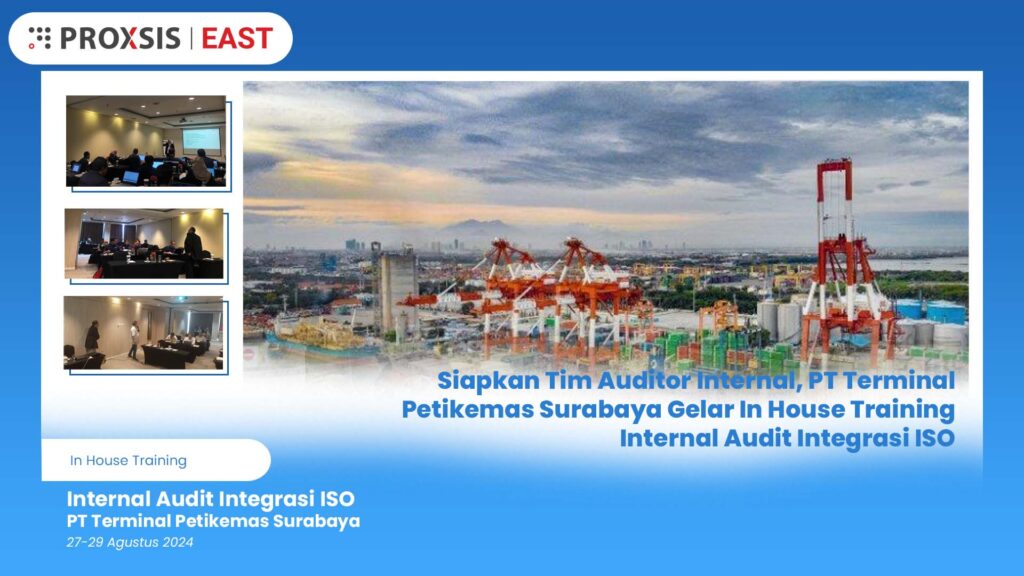 PROXSIS | EAST

Siapkan Tim Auditor Internal, PT Terminal Petikemas Surabaya Gelar In House Training Internal Audit Integrasi ISO

In House Training

Internal Audit Integrasi ISO
PT Terminal Petikemas Surabaya
27-29 Agustus 2024